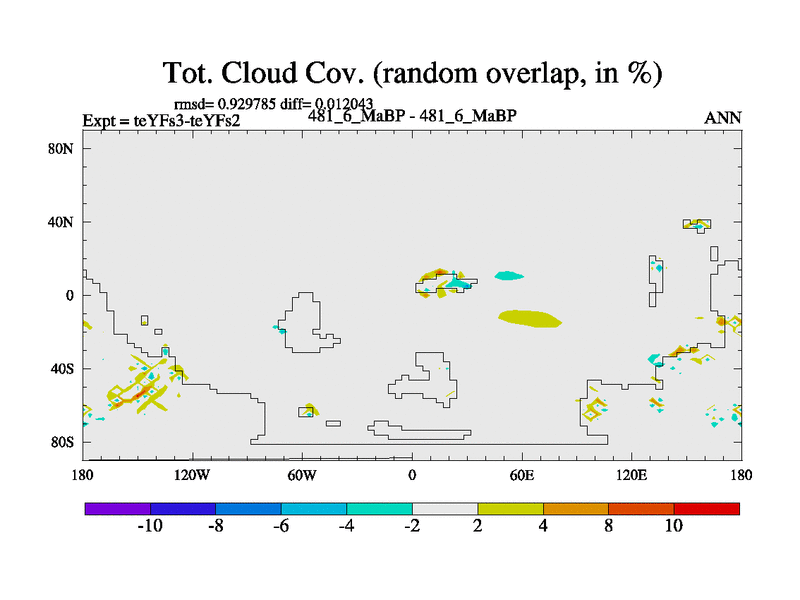 Tot. Cloud Cov. (random overlap, in %)

rmsd= 0.929785 diff= 0.012043

Expt = teYFs3-teYFs2

481_6_MaBP - 481_6_MaBP

ANN

80N
40N
0
40S
80S

180
120W
60W
0
60E
120E
180

-10
-8
-6
-4
-2
2
4
8
10